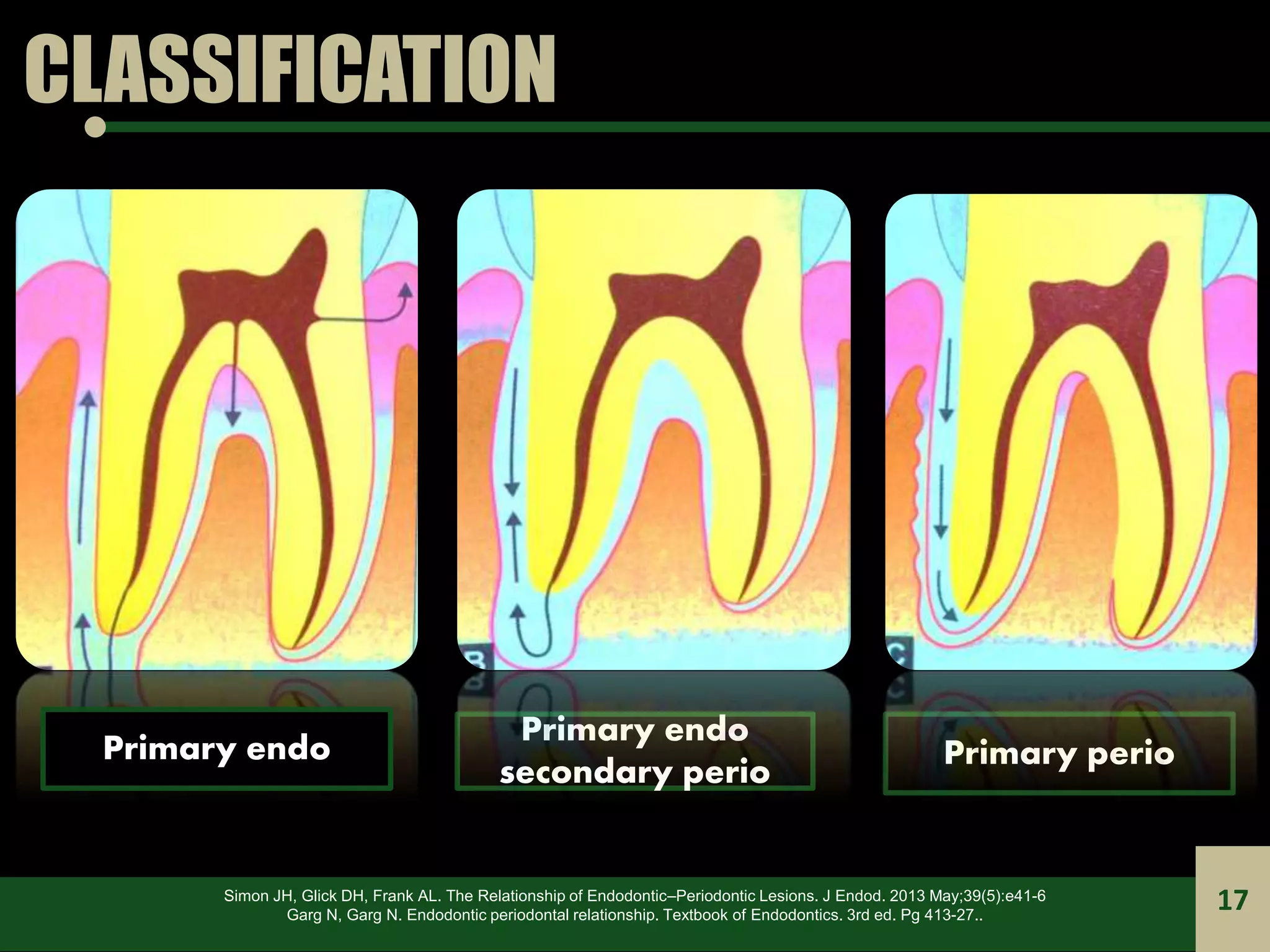 CLASSIFICATION

B

C

Primary endo

Primary endo secondary perio

Primary perio

Simon JH, Glick DH, Frank AL. The Relationship of Endodontic–Periodontic Lesions. J Endod. 2013 May;39(5):e41-6
Garg N, Garg N. Endodontic periodontal relationship. Textbook of Endodontics. 3rd ed. Pg 413-27..

17